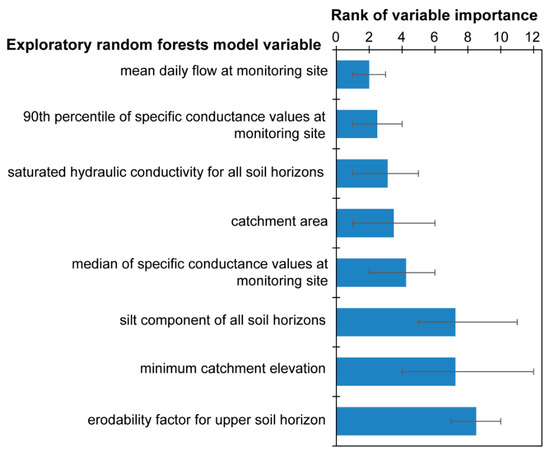 Rank of variable importance

Exploratory random forests model variable

0 2 4 6 8 10 12

mean daily flow at monitoring site

90th percentile of specific conductance values at monitoring site

saturated hydraulic conductivity for all soil horizons

catchment area

median of specific conductance values at monitoring site

silt component of all soil horizons

minimum catchment elevation

erodability factor for upper soil horizon